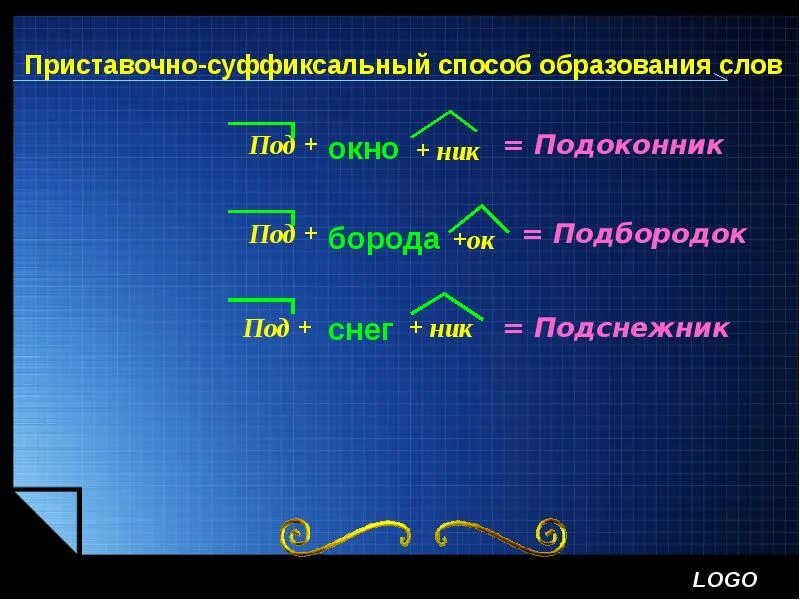 Приставочно-суффиксальный способ образования слов

Под + окно + ник = Подоконник

Под + борода +ок = Подбородок

Под + снег + ник = Подснежник

LOGO